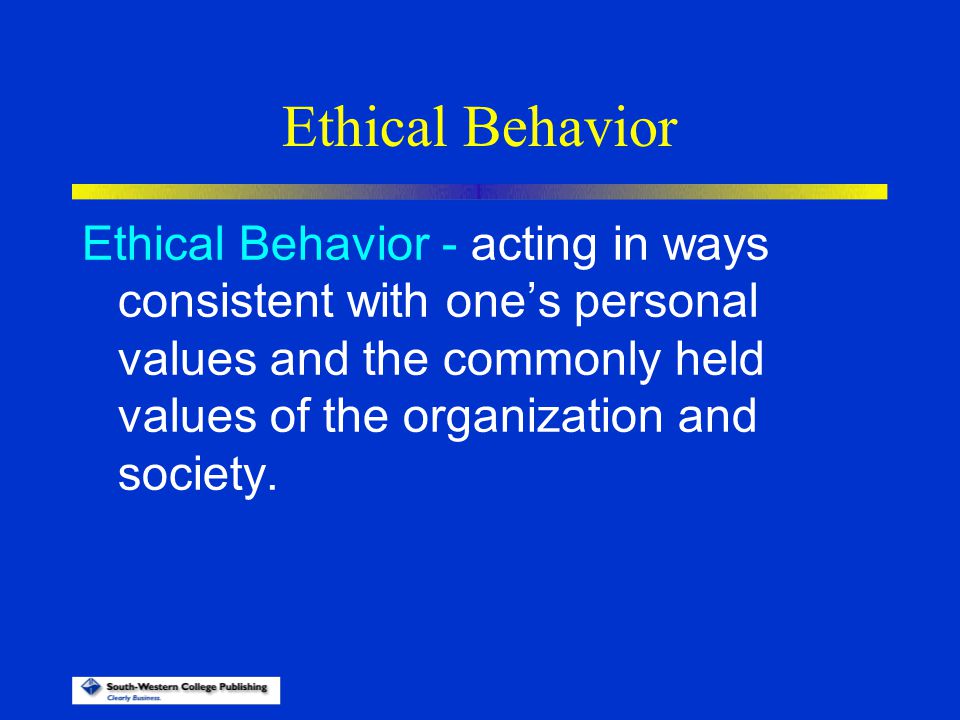 Ethical Behavior

Ethical Behavior - acting in ways consistent with one's personal values and the commonly held values of the organization and society.

South-Western College Publishing
Clearly Business.